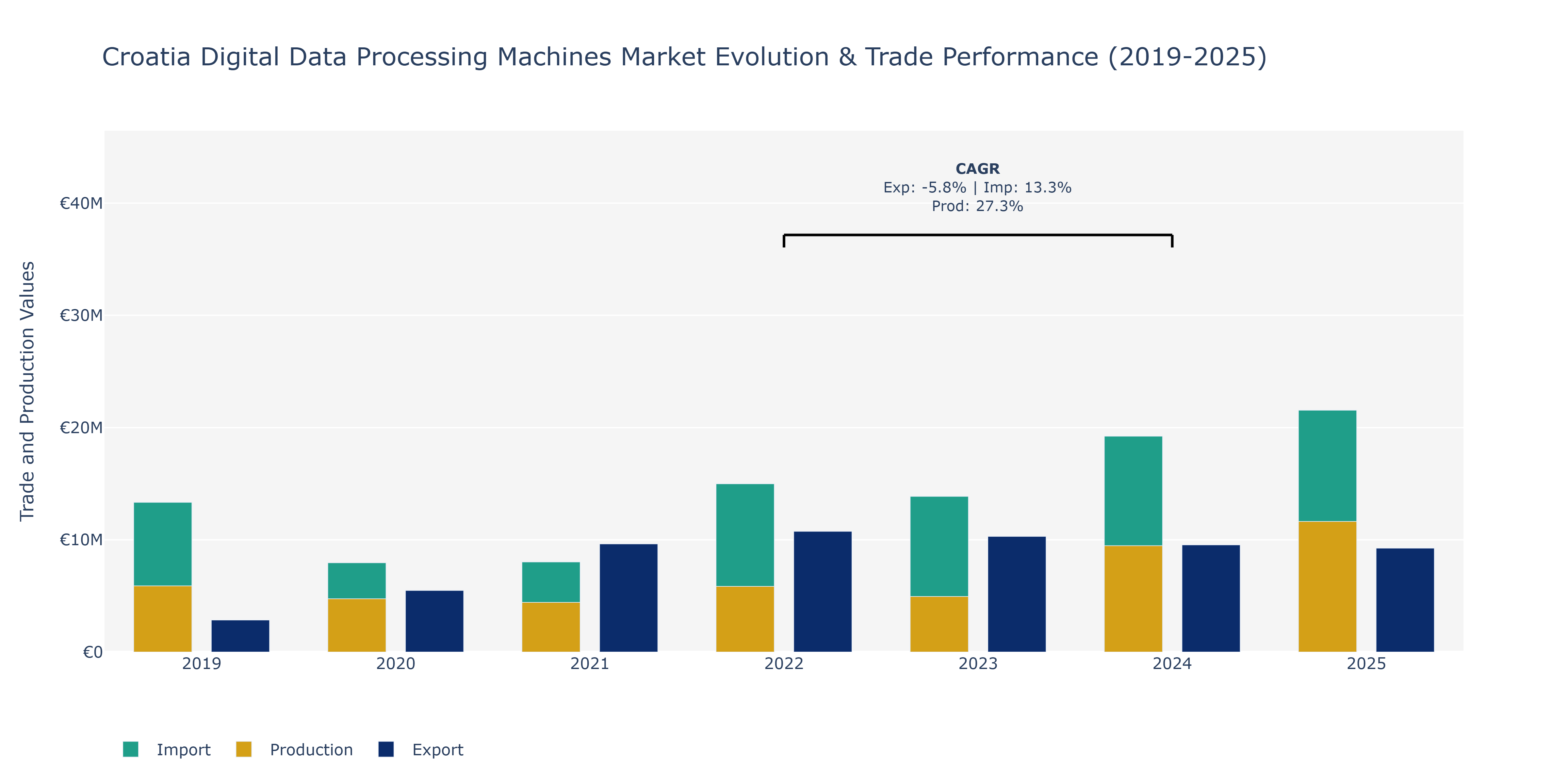 Croatia Digital Data Processing Machines Market Evolution & Trade Performance (2019-2025)

CAGR
Exp: -5.8% | Imp: 13.3%
Prod: 27.3%

Trade and Production Values

€40M
€30M
€20M
€10M
€0

2019
2020
2021
2022
2023
2024
2025

Import
Production
Export